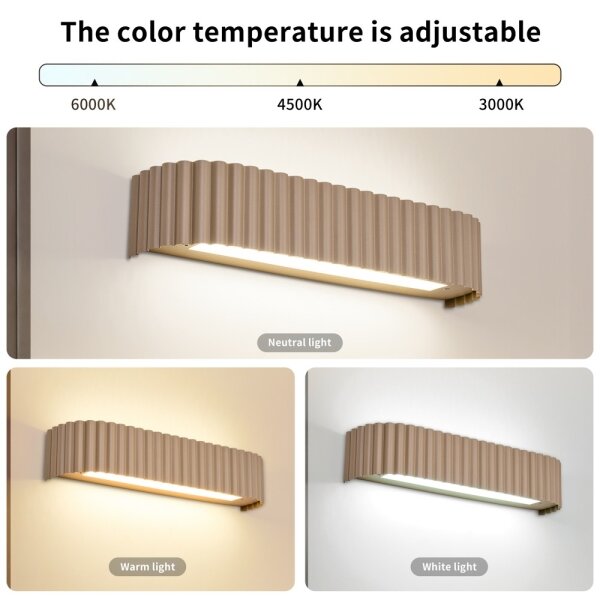 The color temperature is adjustable

6000K
4500K
3000K

Neutral light

Warm light

White light